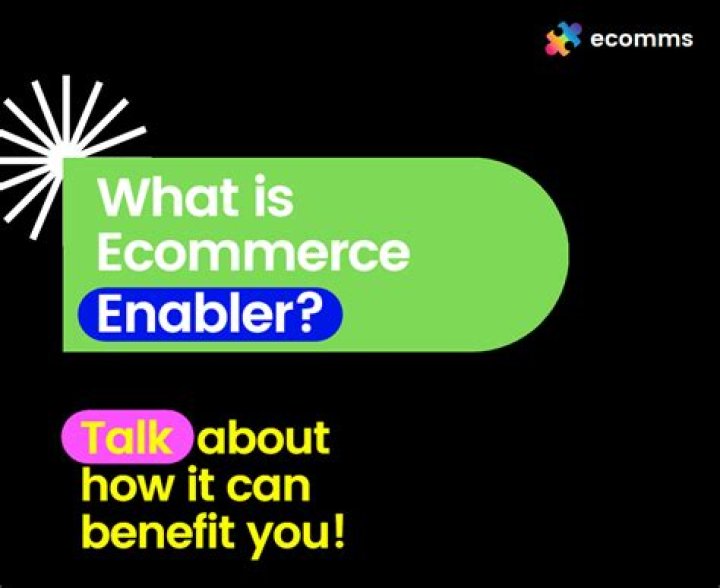 ecomms

What is Ecommerce Enabler?

Talk about how it can benefit you!